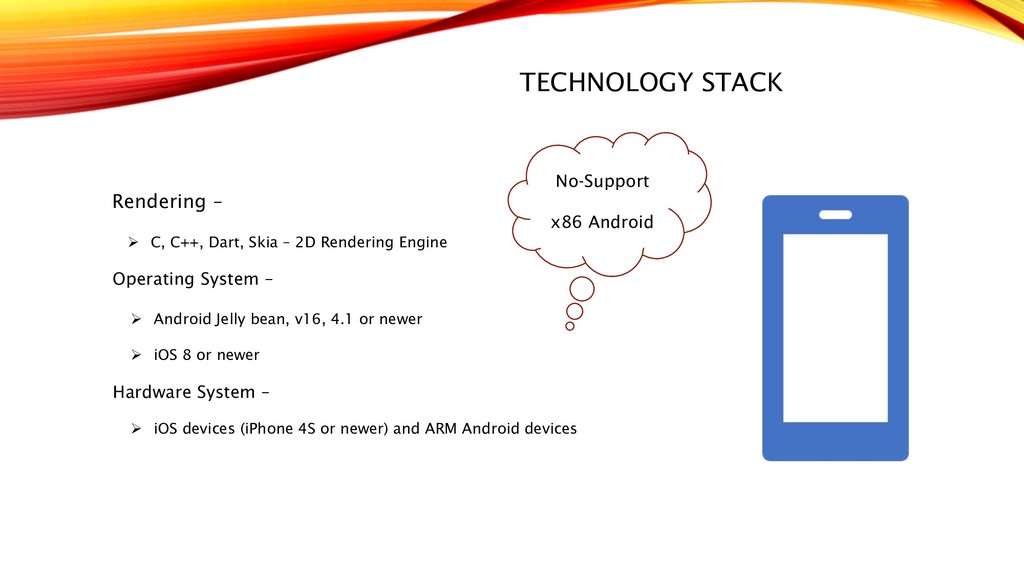 TECHNOLOGY STACK

No-Support

x86 Android

Rendering –

➢ C, C++, Dart, Skia – 2D Rendering Engine

Operating System –

➢ Android Jelly bean, v16, 4.1 or newer

➢ iOS 8 or newer

Hardware System –

➢ iOS devices (iPhone 4S or newer) and ARM Android devices